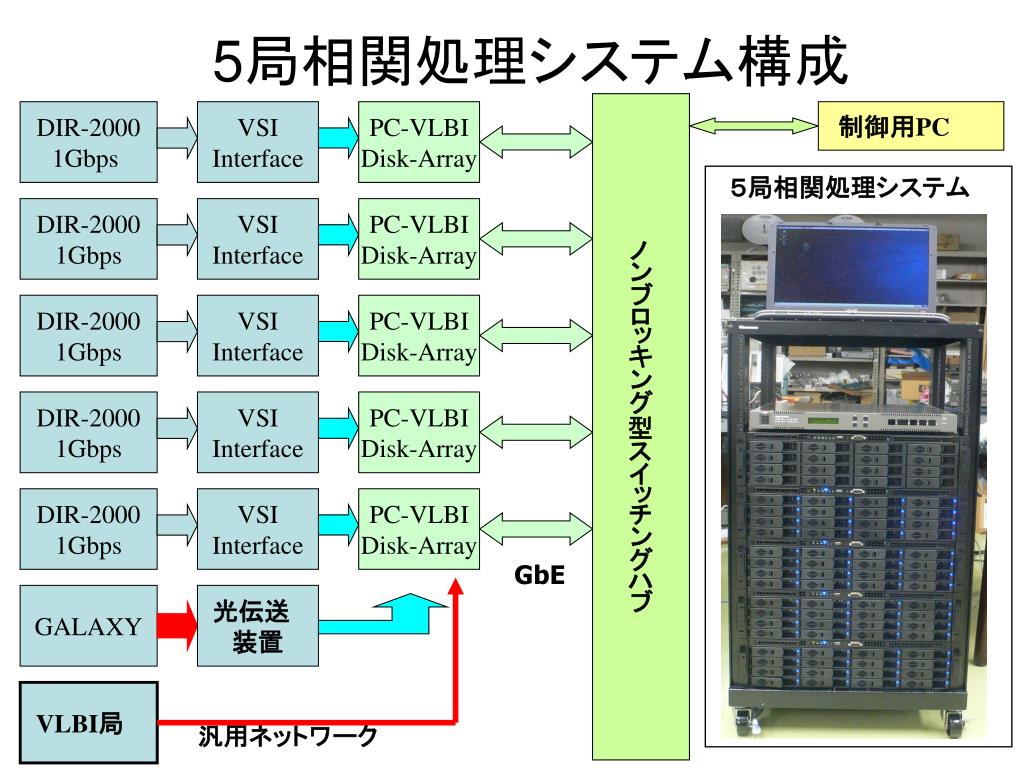 5局相関処理システム構成

DIR-2000 1Gbps

VSI Interface

PC-VLBI Disk-Array

DIR-2000 1Gbps

VSI Interface

PC-VLBI Disk-Array

DIR-2000 1Gbps

VSI Interface

PC-VLBI Disk-Array

DIR-2000 1Gbps

VSI Interface

PC-VLBI Disk-Array

DIR-2000 1Gbps

VSI Interface

PC-VLBI Disk-Array

GALAXY

光伝送装置

VLBI局

汎用ネットワーク

GbE

ノンブロッキング型スイッチングハブ

制御用PC

5局相関処理システム